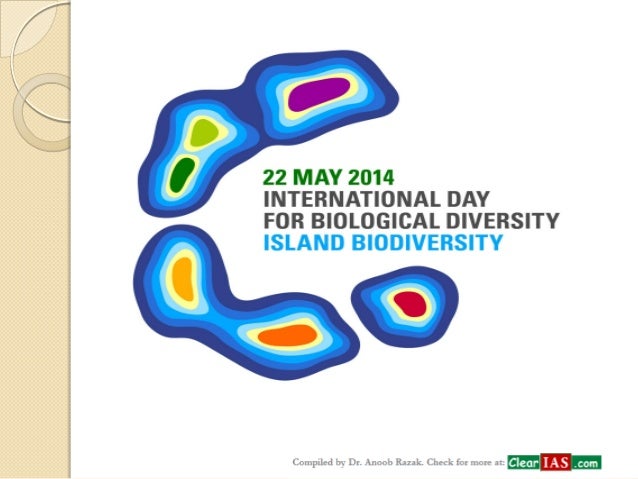 22 MAY 2014
INTERNATIONAL DAY
FOR BIOLOGICAL DIVERSITY
ISLAND BIODIVERSITY

Compiled by Dr. Anoob Razak. Check for more at: ClearIAS.com